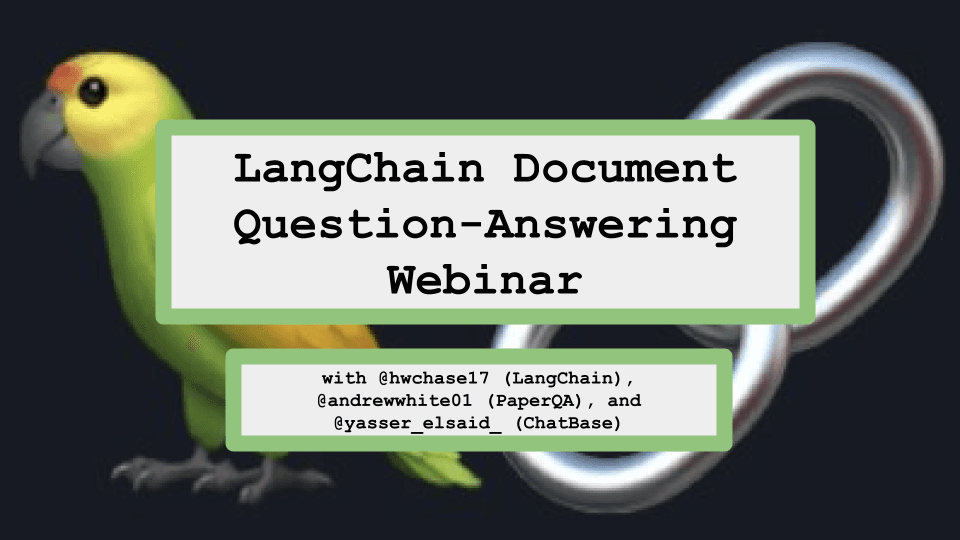 LangChain Document Question-Answering Webinar

with @hwchase17 (LangChain), @andrewwhite01 (PaperQA), and @yasser_elsaid_ (ChatBase)